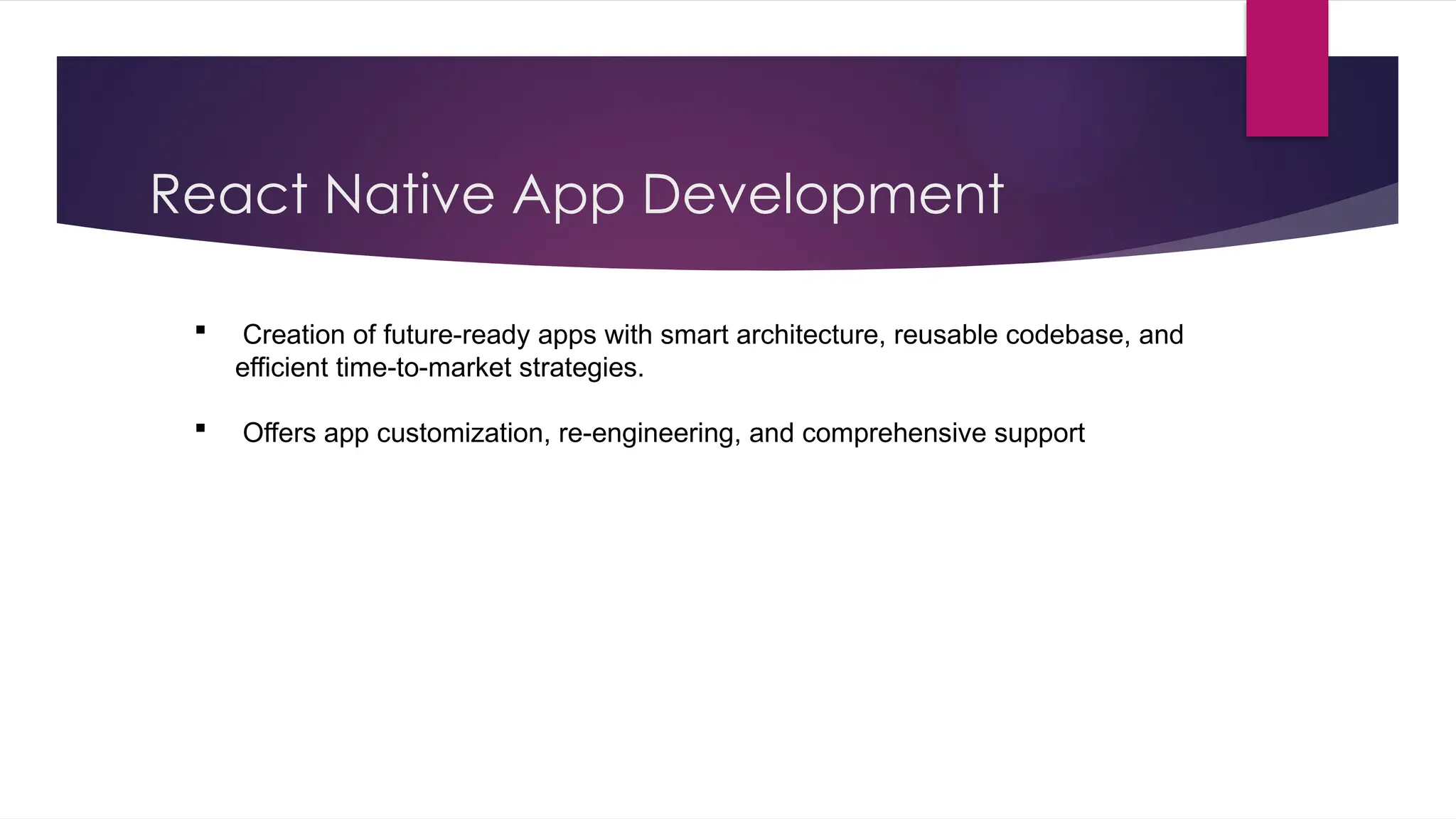 React Native App Development

▪ Creation of future-ready apps with smart architecture, reusable codebase, and efficient time-to-market strategies.

▪ Offers app customization, re-engineering, and comprehensive support